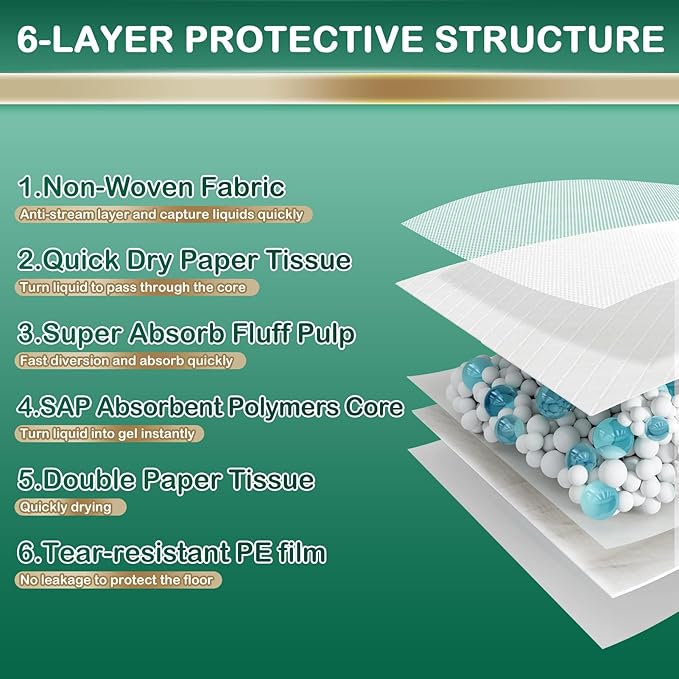 6-LAYER PROTECTIVE STRUCTURE

1.Non-Woven Fabric
Anti-stream layer and capture liquids quickly

2.Quick Dry Paper Tissue
Turn liquid to pass through the core

3.Super Absorb Fluff Pulp
Fast diversion and absorb quickly

4.SAP Absorbent Polymers Core
Turn liquid into gel instantly

5.Double Paper Tissue
Quickly drying

6.Tear-resistant PE film
No leakage to protect the floor